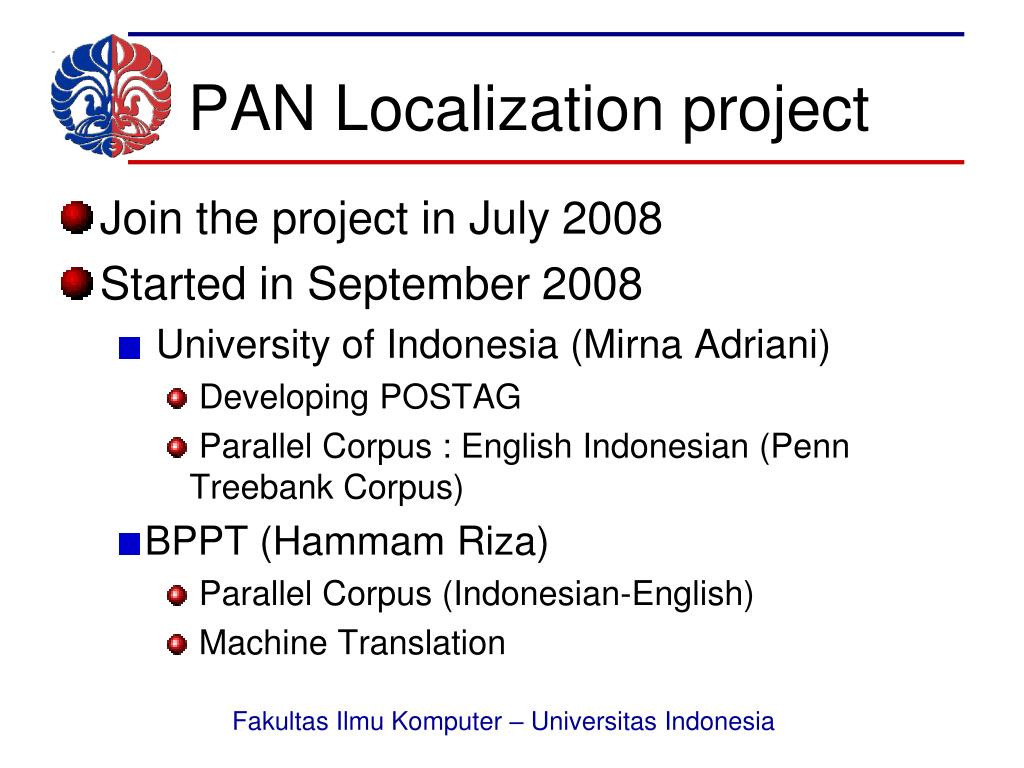 PAN Localization project

Join the project in July 2008

Started in September 2008

University of Indonesia (Mirna Adriani)

Developing POSTAG

Parallel Corpus : English Indonesian (Penn Treebank Corpus)

BPPT (Hammam Riza)

Parallel Corpus (Indonesian-English)

Machine Translation

Fakultas Ilmu Komputer – Universitas Indonesia